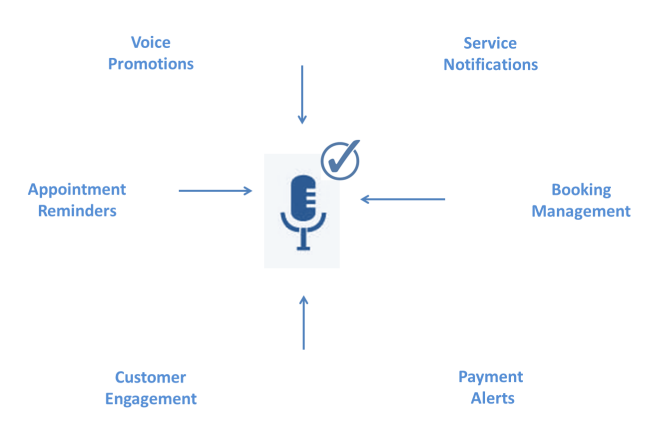 Voice Promotions

Service Notifications

Appointment Reminders

Booking Management

Customer Engagement

Payment Alerts